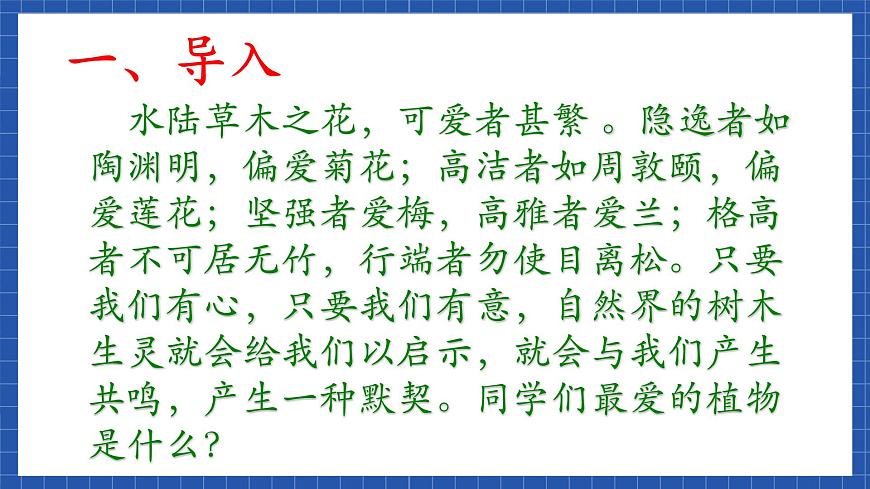 一、导入

水陆草木之花，可爱者甚繁 。隐逸者如陶渊明，偏爱菊花；高洁者如周敦颐，偏爱莲花；坚强者爱梅，高雅者爱兰；格高者不可居无竹，行端者勿使目离松。只要我们有心，只要我们有意，自然界的树木生灵就会给我们以启示，就会与我们产生共鸣，产生一种默契。同学们最爱的植物是什么？